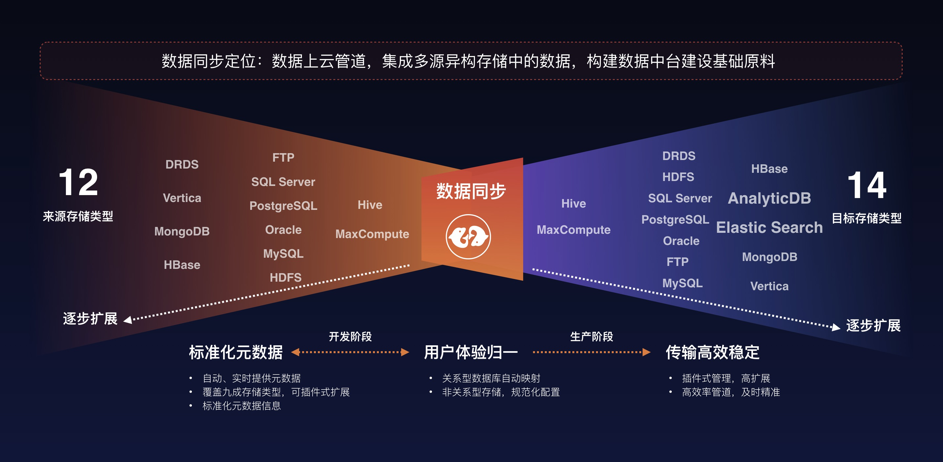 数据同步定位：数据上云管道，集成多源异构存储中的数据，构建数据中台建设基础原料

12
来源存储类型

DRDS
Vertica
MongoDB
HBase

FTP
SQL Server
PostgreSQL
Oracle
MySQL
HDFS

Hive
MaxCompute

数据同步

Hive
MaxCompute

DRDS
HDFS
SQL Server
PostgreSQL
Oracle
FTP
MySQL

HBase
AnalyticDB
Elastic Search
MongoDB
Vertica

14
目标存储类型

逐步扩展

逐步扩展

标准化元数据
开发阶段
用户体验归一
生产阶段
传输高效稳定

• 自动、实时提供元数据
• 覆盖九成存储类型，可插件式扩展
• 标准化元数据信息

• 关系型数据库自动映射
• 非关系型存储，规范化配置

• 插件式管理，高扩展
• 高效率管道，及时精准